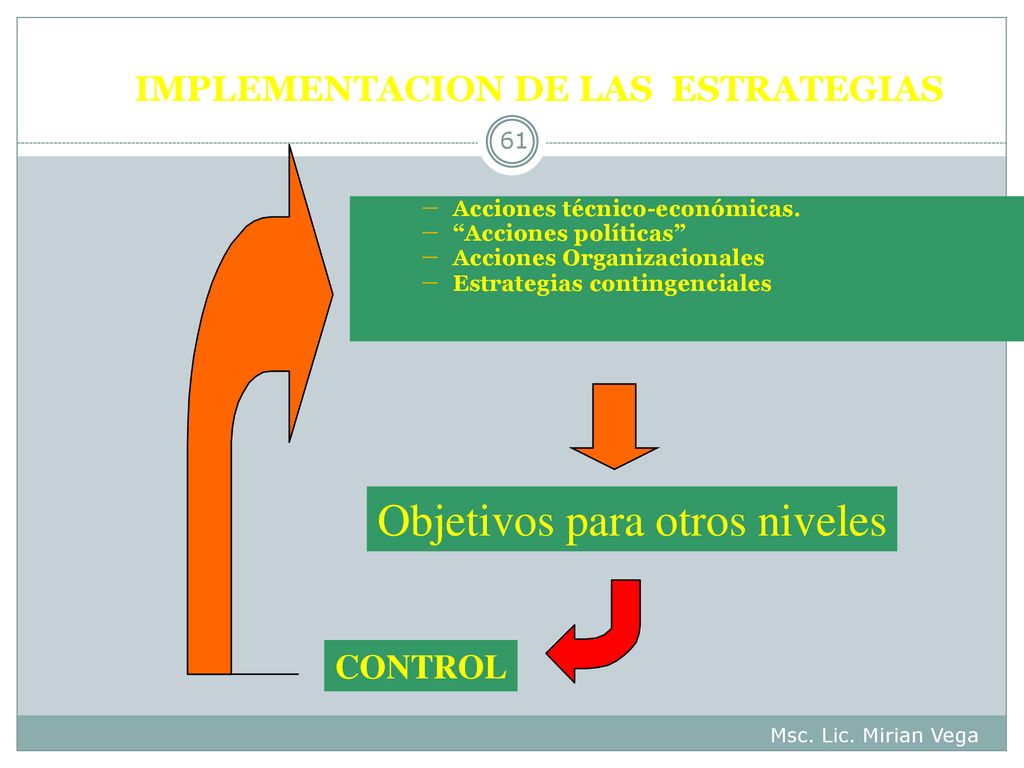 IMPLEMENTACION DE LAS ESTRATEGIAS

61

– Acciones técnico-económicas.
– “Acciones políticas”
– Acciones Organizacionales
– Estrategias contingenciales

Objetivos para otros niveles

CONTROL

Msc. Lic. Mirian Vega